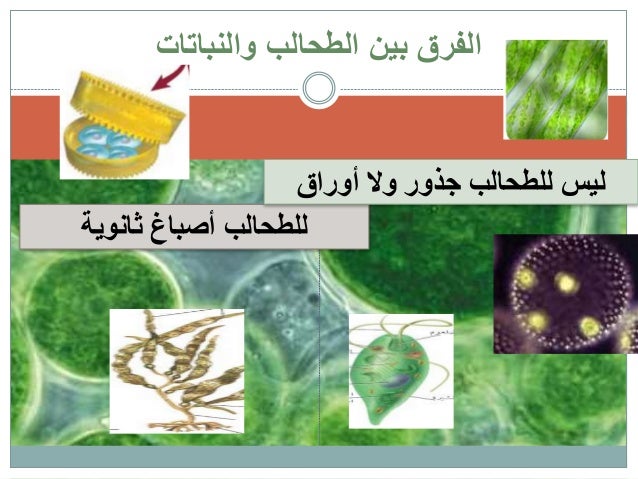 الفرق بين الطحالب والنباتات

ليس للطحالب جذور ولا أوراق

للطحالب أصباغ ثانوية